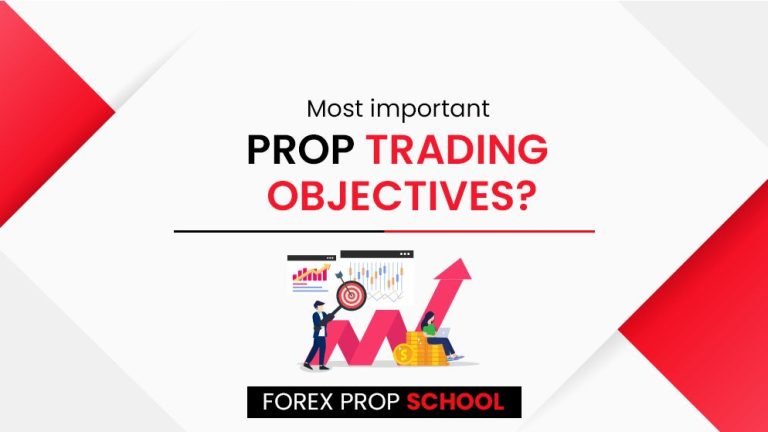 Most important
PROP TRADING OBJECTIVES?

FOREX PROP SCHOOL